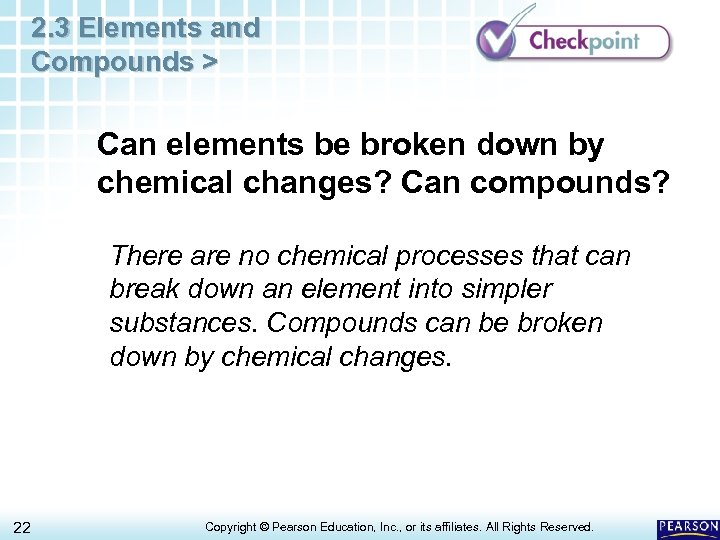 2.3 Elements and Compounds >

Checkpoint

Can elements be broken down by chemical changes? Can compounds?

There are no chemical processes that can break down an element into simpler substances. Compounds can be broken down by chemical changes.

22

Copyright © Pearson Education, Inc., or its affiliates. All Rights Reserved.

PEARSON